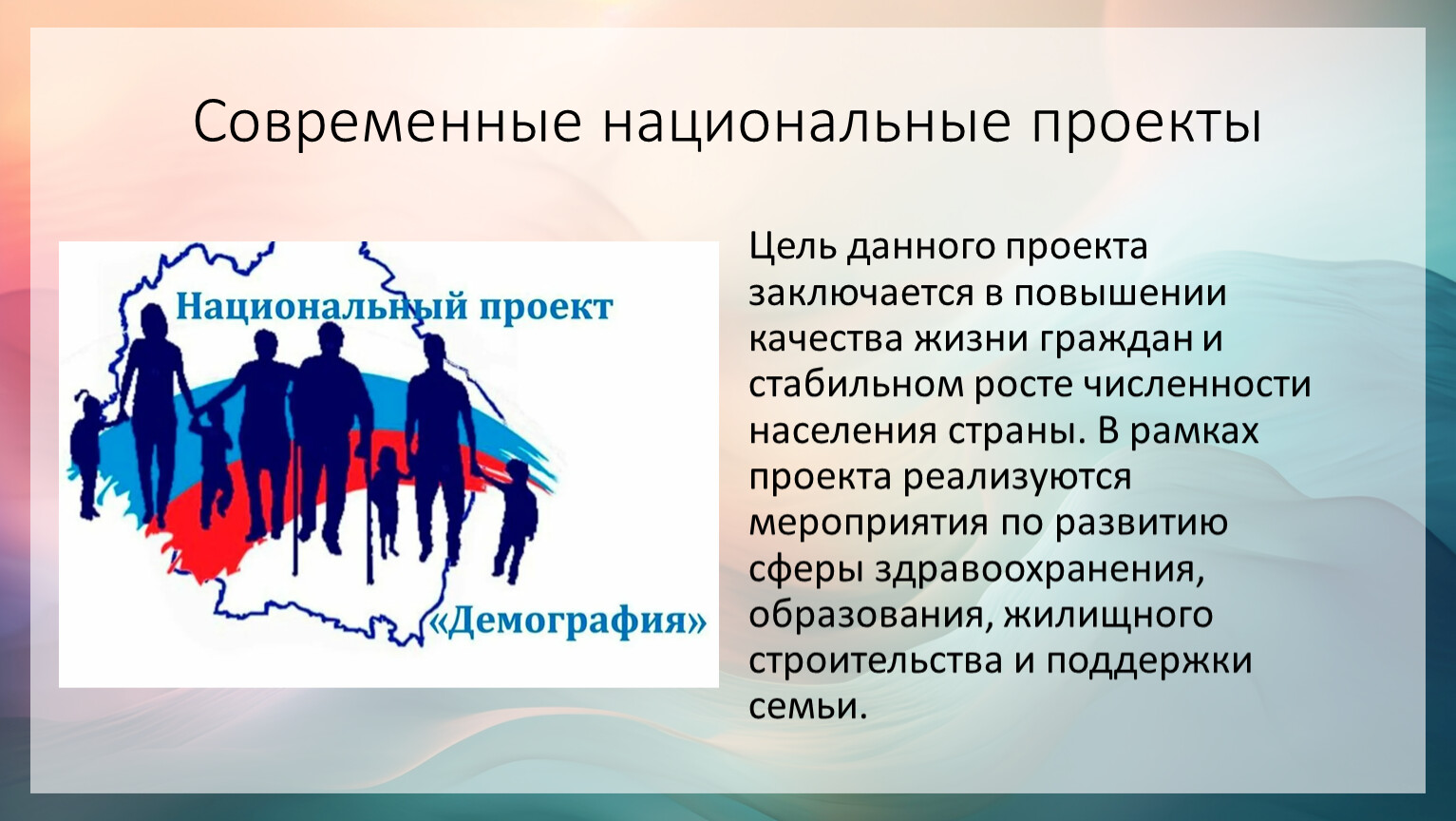 Современные национальные проекты

Национальный проект

«Демография»

Цель данного проекта заключается в повышении качества жизни граждан и стабильном росте численности населения страны. В рамках проекта реализуются мероприятия по развитию сферы здравоохранения, образования, жилищного строительства и поддержки семьи.